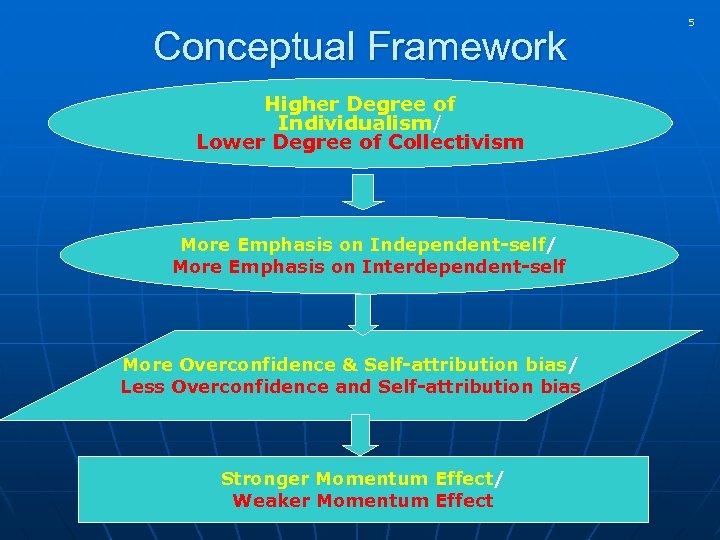 5

Conceptual Framework

Higher Degree of Individualism/
Lower Degree of Collectivism

More Emphasis on Independent-self/
More Emphasis on Interdependent-self

More Overconfidence & Self-attribution bias/
Less Overconfidence and Self-attribution bias

Stronger Momentum Effect/
Weaker Momentum Effect